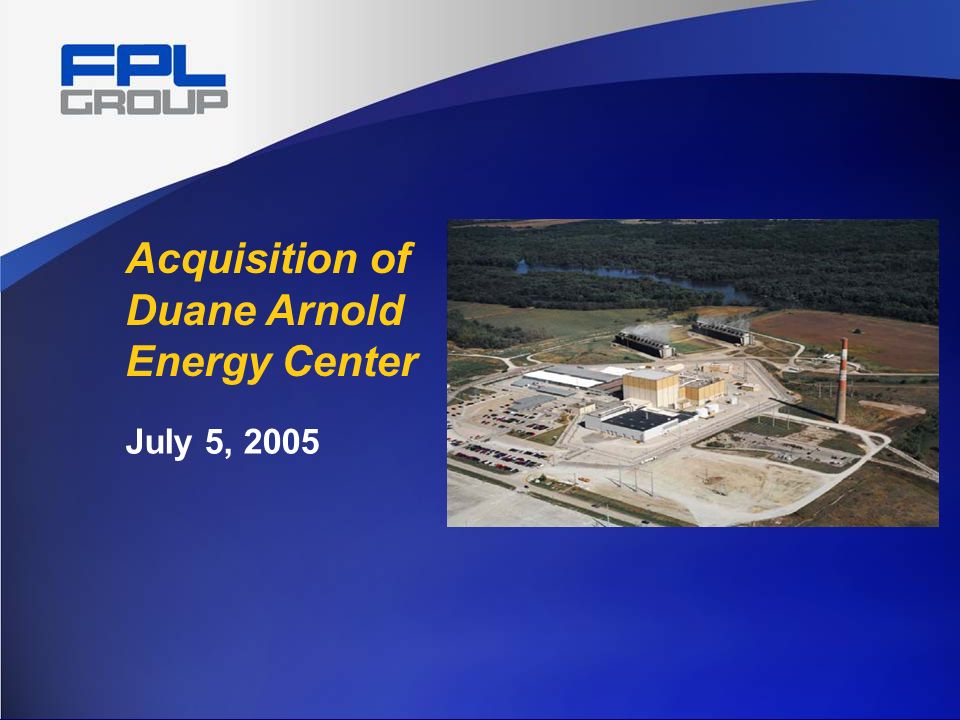 FPL GROUP

Acquisition of Duane Arnold Energy Center

July 5, 2005